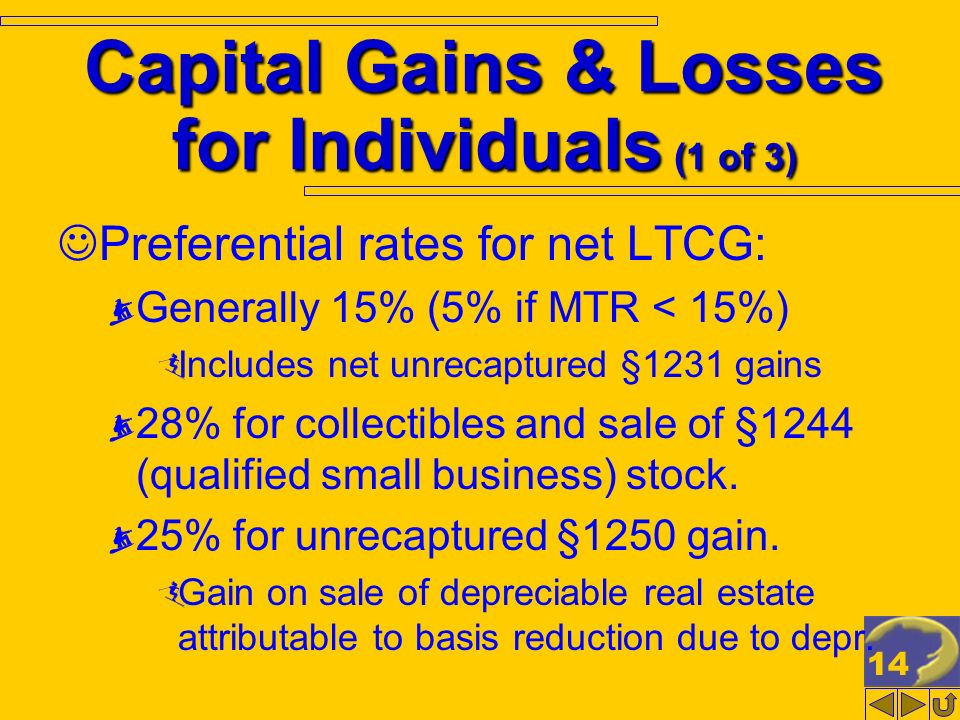 Capital Gains & Losses for Individuals (1 of 3)

☺Preferential rates for net LTCG:

Generally 15% (5% if MTR < 15%)

Includes net unrecaptured §1231 gains

28% for collectibles and sale of §1244 (qualified small business) stock.

25% for unrecaptured §1250 gain.

Gain on sale of depreciable real estate attributable to basis reduction due to depr.

14